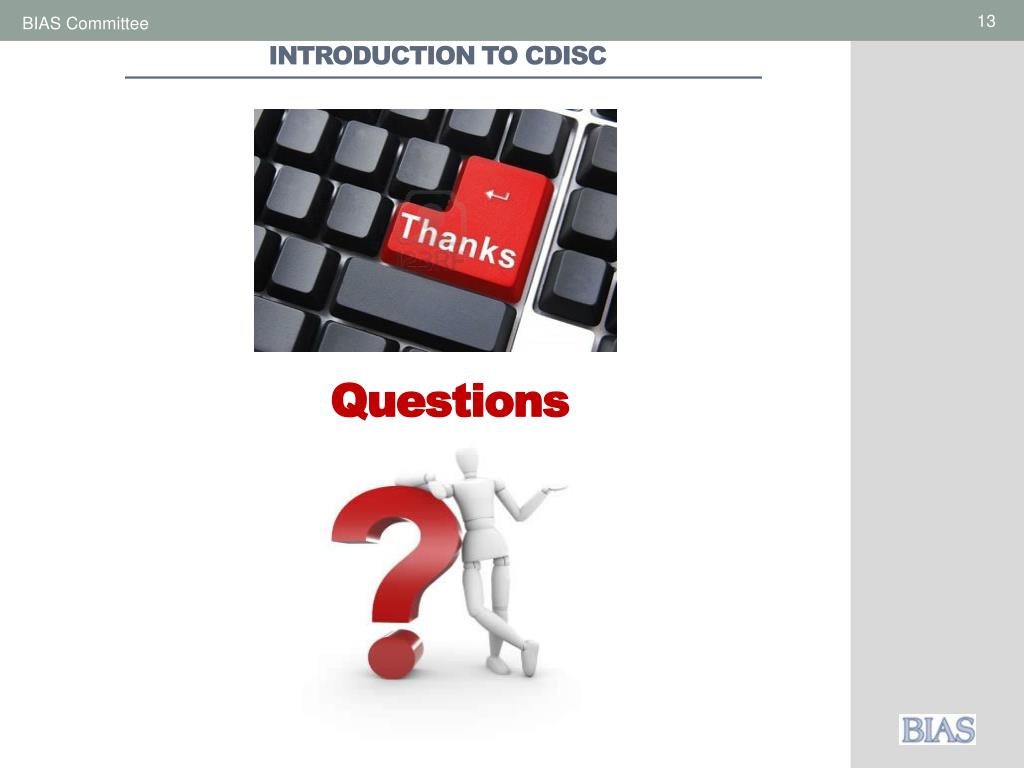 BIAS Committee

13

INTRODUCTION TO CDISC

Thanks

Questions

BIAS